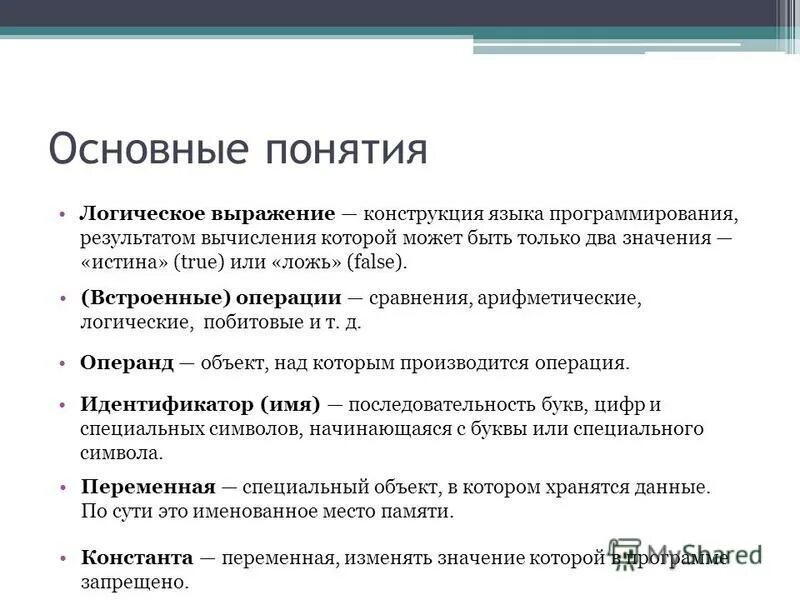 Основные понятия

• **Логическое выражение** — конструкция языка программирования, результатом вычисления которой может быть только два значения — «истина» (true) или «ложь» (false).

• **(Встроенные) операции** — сравнения, арифметические, логические, побитовые и т. д.

• **Операнд** — объект, над которым производится операция.

• **Идентификатор (имя)** — последовательность букв, цифр и специальных символов, начинающаяся с буквы или специального символа.

• **Переменная** — специальный объект, в котором хранятся данные. По сути это именованное место памяти.

• **Константа** — переменная, изменять значение которой в программе запрещено.

MyShared